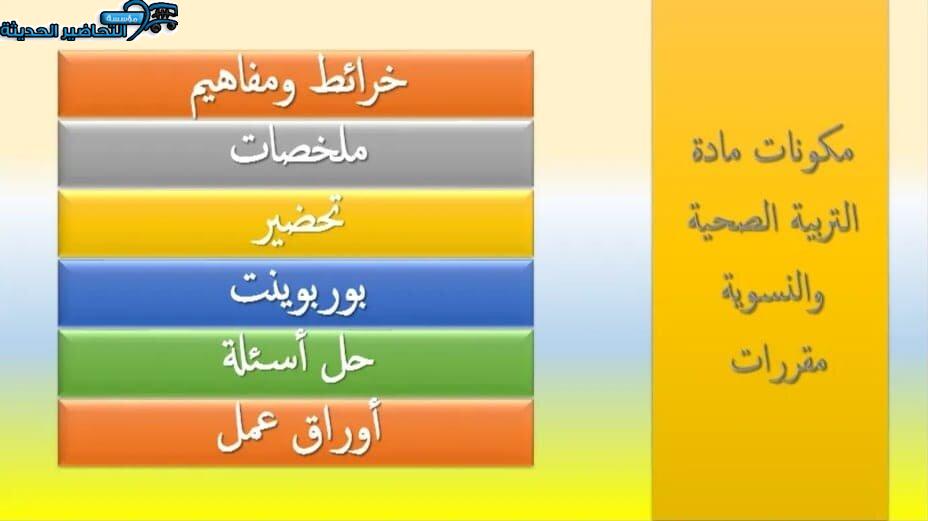 مؤسسة
التحاضير الحديثة

مكونات مادة التربية الصحية والنسوية مقررات

خرائط ومفاهيم

ملخصات

تحضير

بوربوينت

حل أسئلة

أوراق عمل